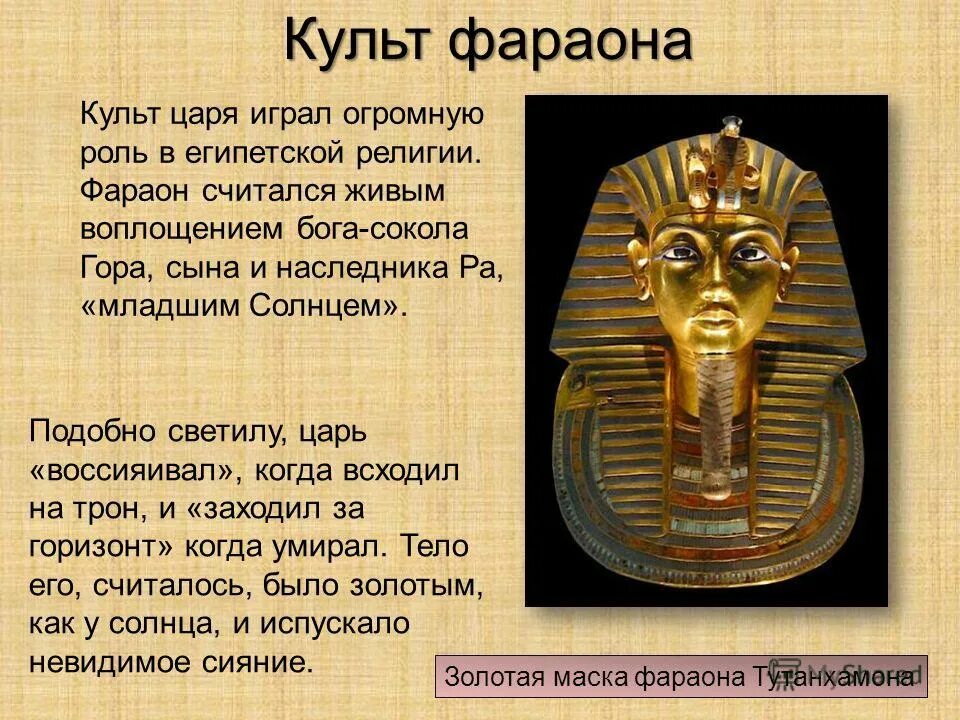 Культ фараона

Культ царя играл огромную роль в египетской религии. Фараон считался живым воплощением бога-сокола Гора, сына и наследника Ра, «младшим Солнцем».

Подобно светилу, царь «воссияивал», когда всходил на трон, и «заходил за горизонт» когда умирал. Тело его, считалось, было золотым, как у солнца, и испускало невидимое сияние.

Золотая маска фараона Тутанхамона

MyShared